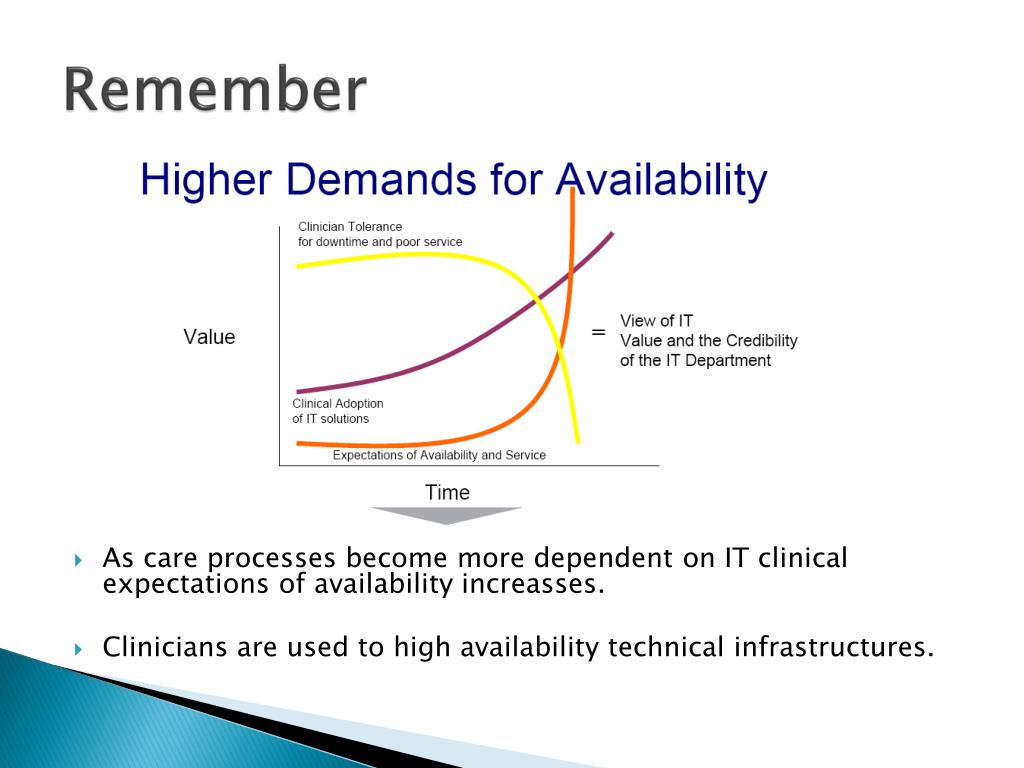 Remember

Higher Demands for Availability

Clinician Tolerance for downtime and poor service

Value

= View of IT Value and the Credibility of the IT Department

Clinical Adoption of IT solutions

Expectations of Availability and Service

Time

As care processes become more dependent on IT clinical expectations of availability increasses.

Clinicians are used to high availability technical infrastructures.